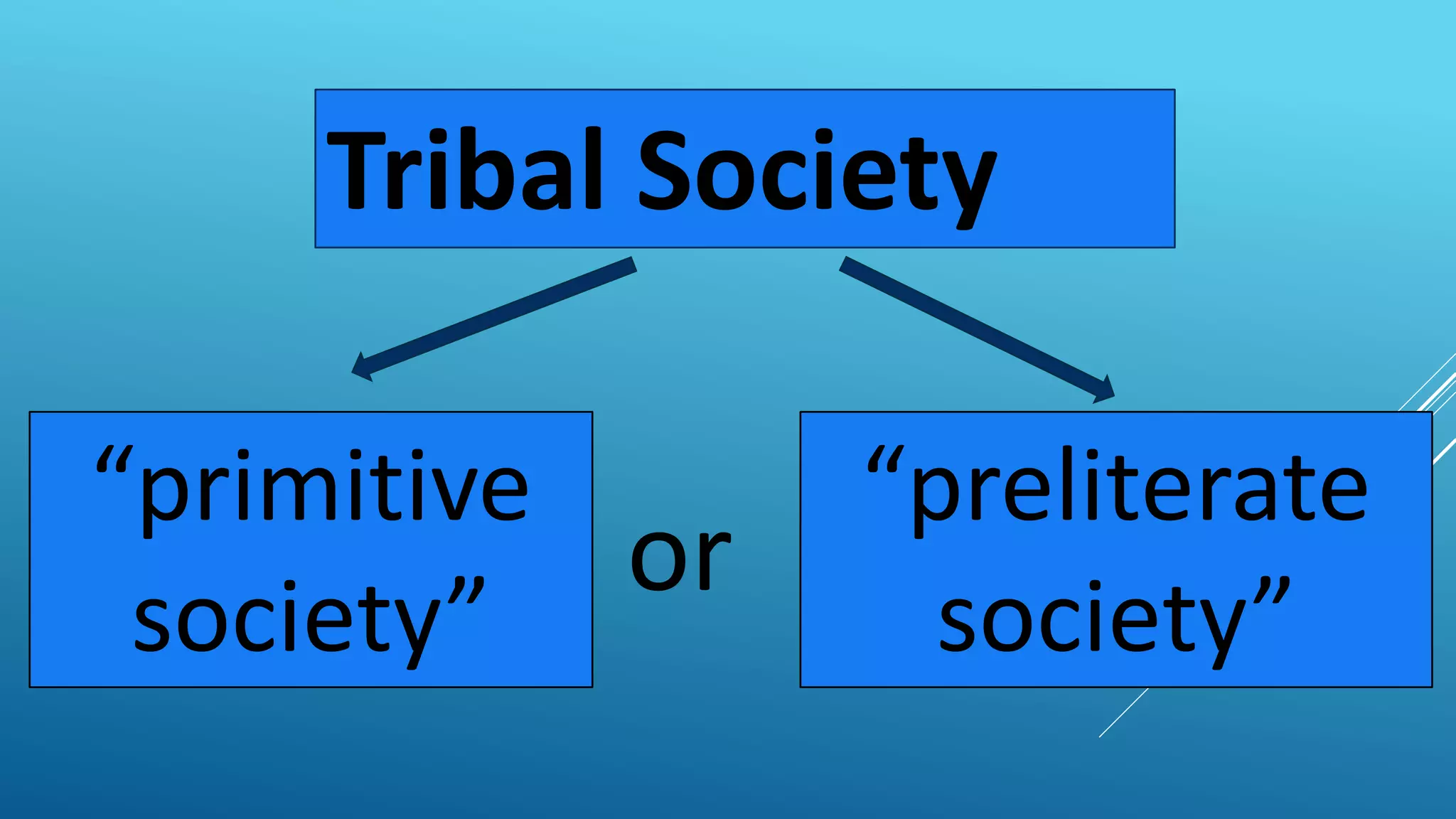 Tribal Society

“primitive society”

or

“preliterate society”